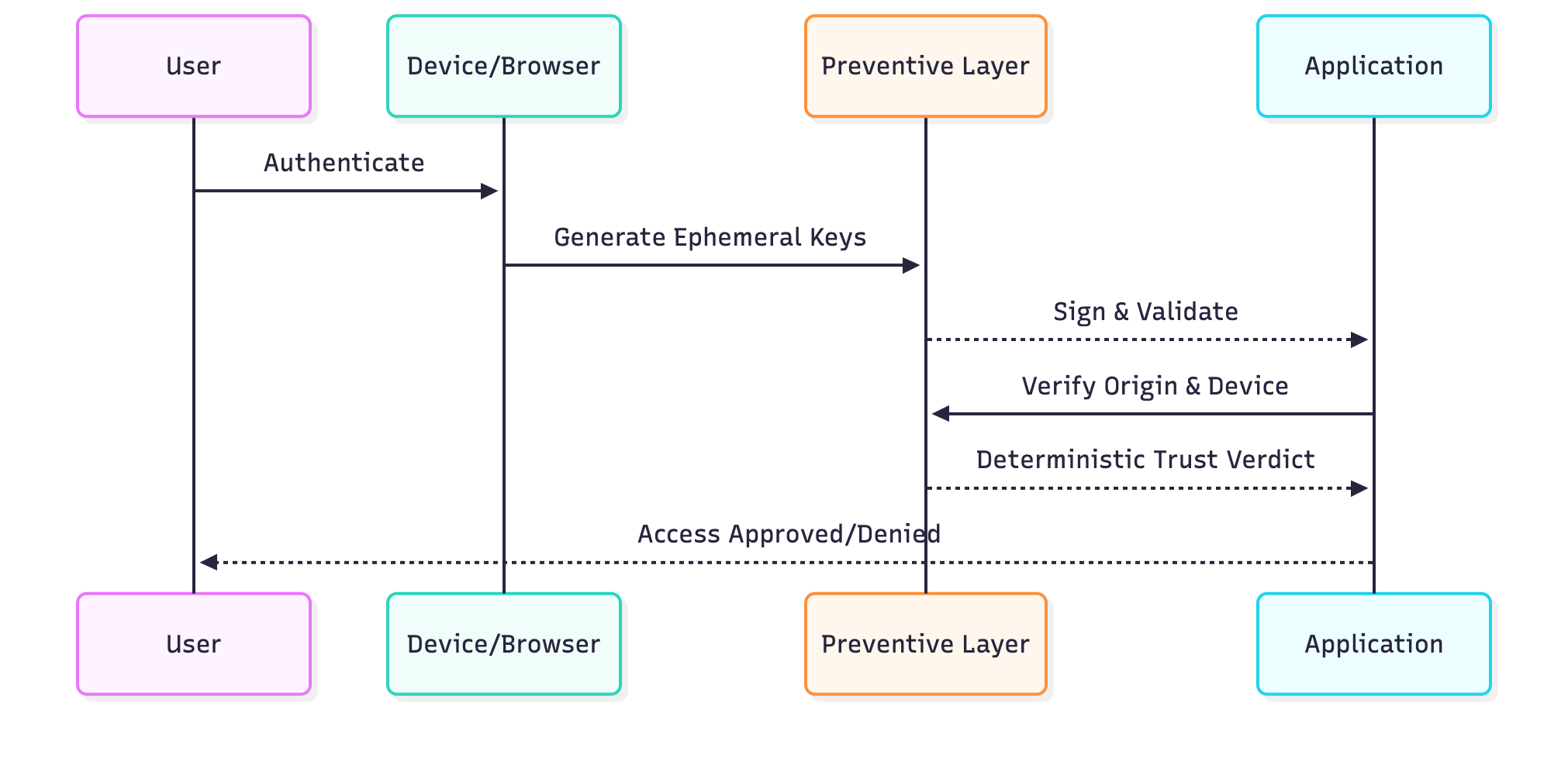 User
Device/Browser
Preventive Layer
Application

Authenticate

Generate Ephemeral Keys

Sign & Validate

Verify Origin & Device

Deterministic Trust Verdict

Access Approved/Denied

User
Device/Browser
Preventive Layer
Application